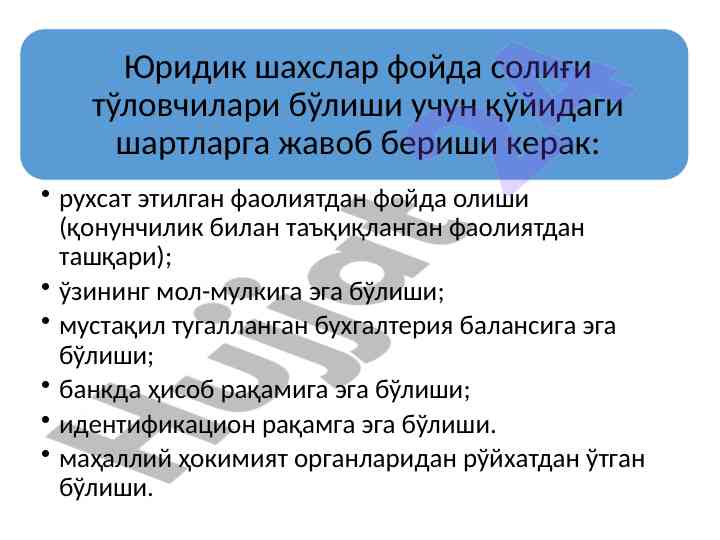 Юридик шахслар фойда солиғи тўловчилари бўлиши учун қўйидаги шартларга жавоб бериши керак:

• рухсат этилган фаолиятдан фойда олиши (қонунчилик билан таъқиқланган фаолиятдан ташқари);
• ўзининг мол-мулкига эга бўлиши;
• мустақил тугалланган бухгалтерия балансига эга бўлиши;
• банкда ҳисоб рақамига эга бўлиши;
• идентификацион рақамга эга бўлиши.
• маҳаллий ҳокимият органларидан рўйхатдан ўтган бўлиши.

Hujjat